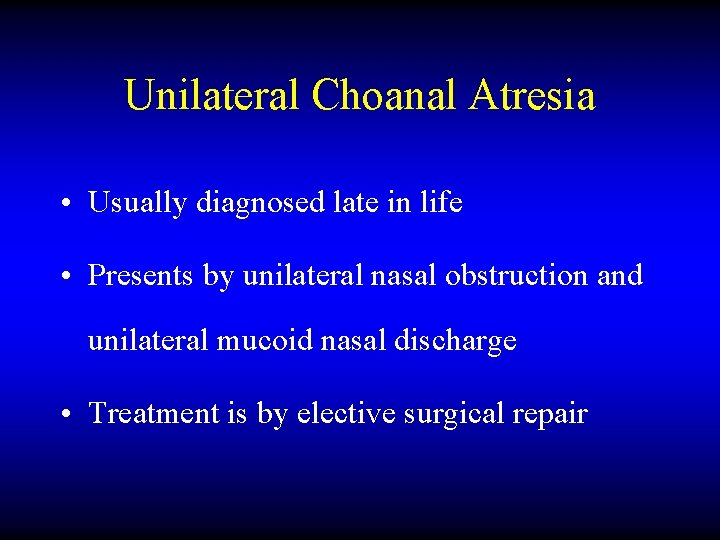 Unilateral Choanal Atresia

• Usually diagnosed late in life

• Presents by unilateral nasal obstruction and unilateral mucoid nasal discharge

• Treatment is by elective surgical repair